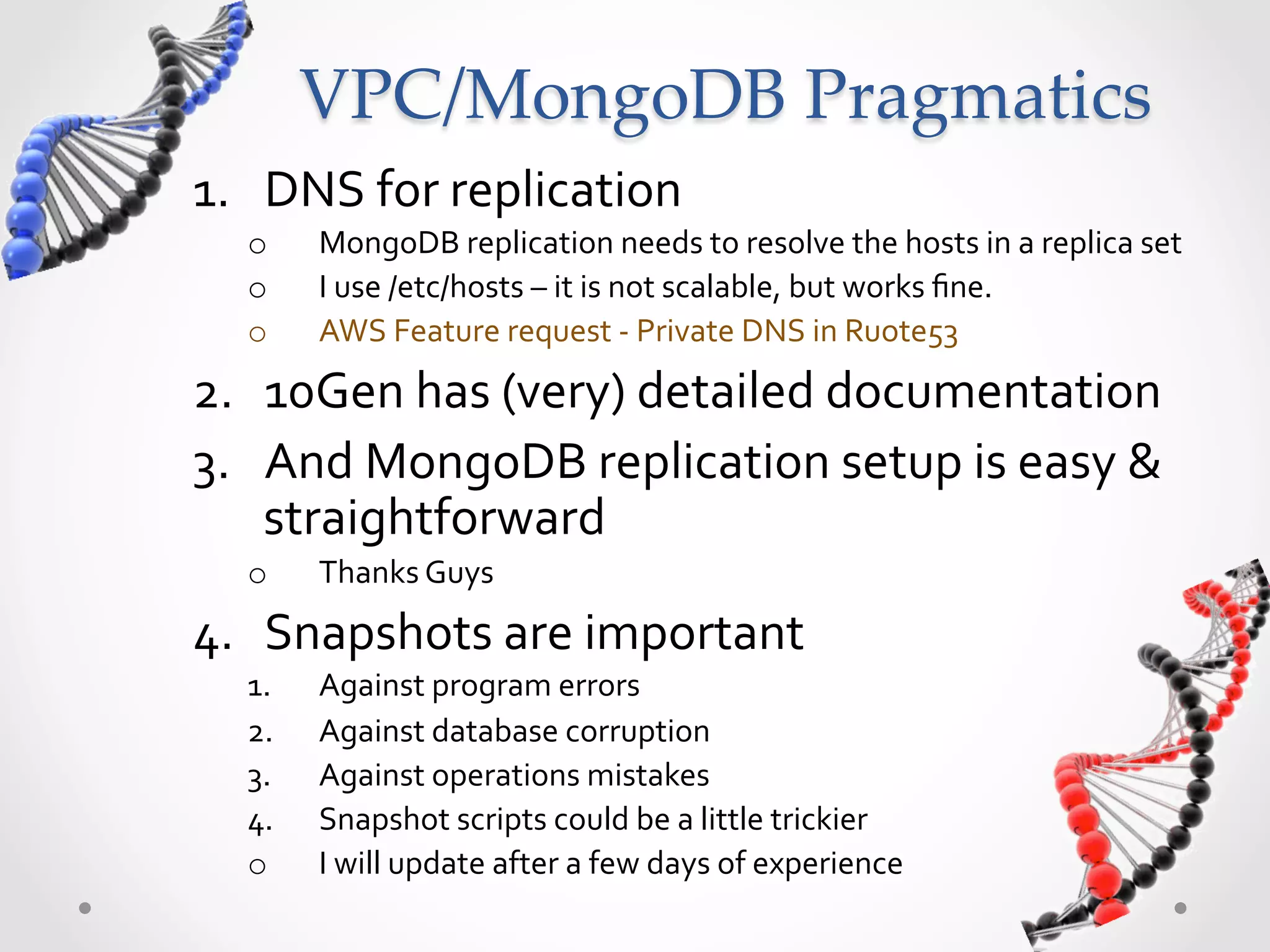 VPC/MongoDB Pragmatics

1. DNS for replication
   o MongoDB replication needs to resolve the hosts in a replica set
   o I use /etc/hosts – it is not scalable, but works fine.
   o AWS Feature request - Private DNS in Ruote53
2. 10Gen has (very) detailed documentation
3. And MongoDB replication setup is easy & straightforward
   o Thanks Guys
4. Snapshots are important
   1. Against program errors
   2. Against database corruption
   3. Against operations mistakes
   4. Snapshot scripts could be a little trickier
   o I will update after a few days of experience